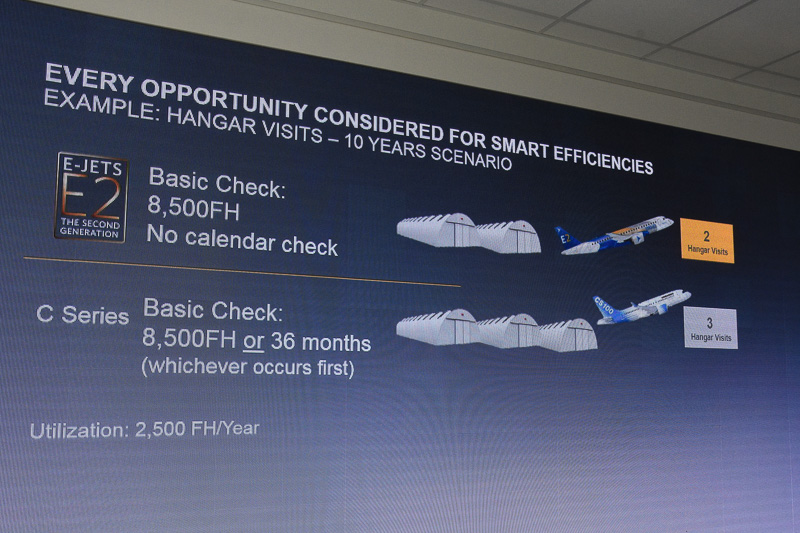 EVERY OPPORTUNITY CONSIDERED FOR SMART EFFICIENCIES
EXAMPLE: HANGAR VISITS – 10 YEARS SCENARIO

E-JETS
E2
THE SECOND GENERATION

Basic Check:
8,500FH
No calendar check

E2

2
Hangar Visits

C Series

Basic Check:
8,500FH or 36 months
(whichever occurs first)

CS100

3
Hangar Visits

Utilization: 2,500 FH/Year